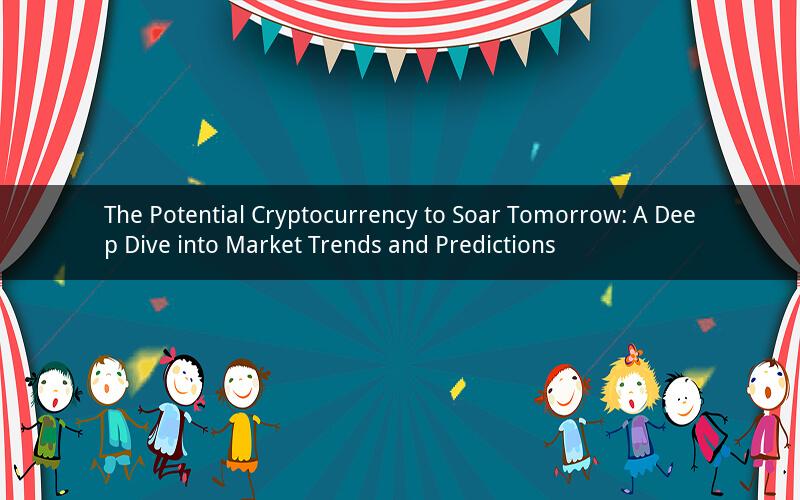 The Potential Cryptocurrency to Soar Tomorrow: A Deep Dive into Market Trends and Predictions